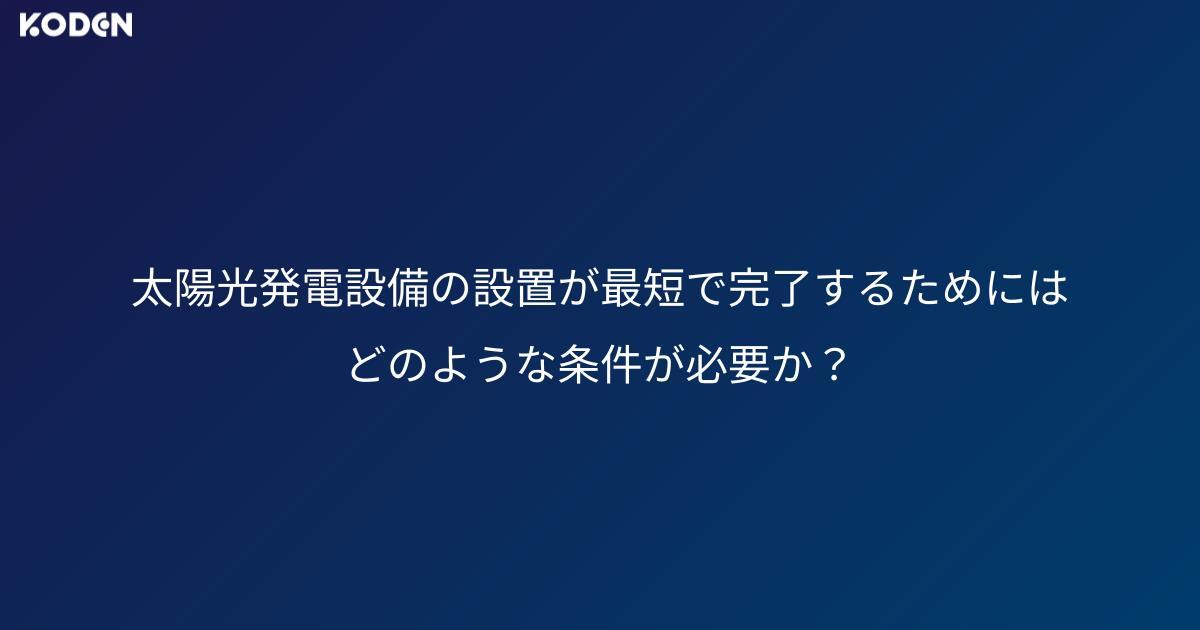 KODEN

太陽光発電設備の設置が最短で完了するためには
どのような条件が必要か？